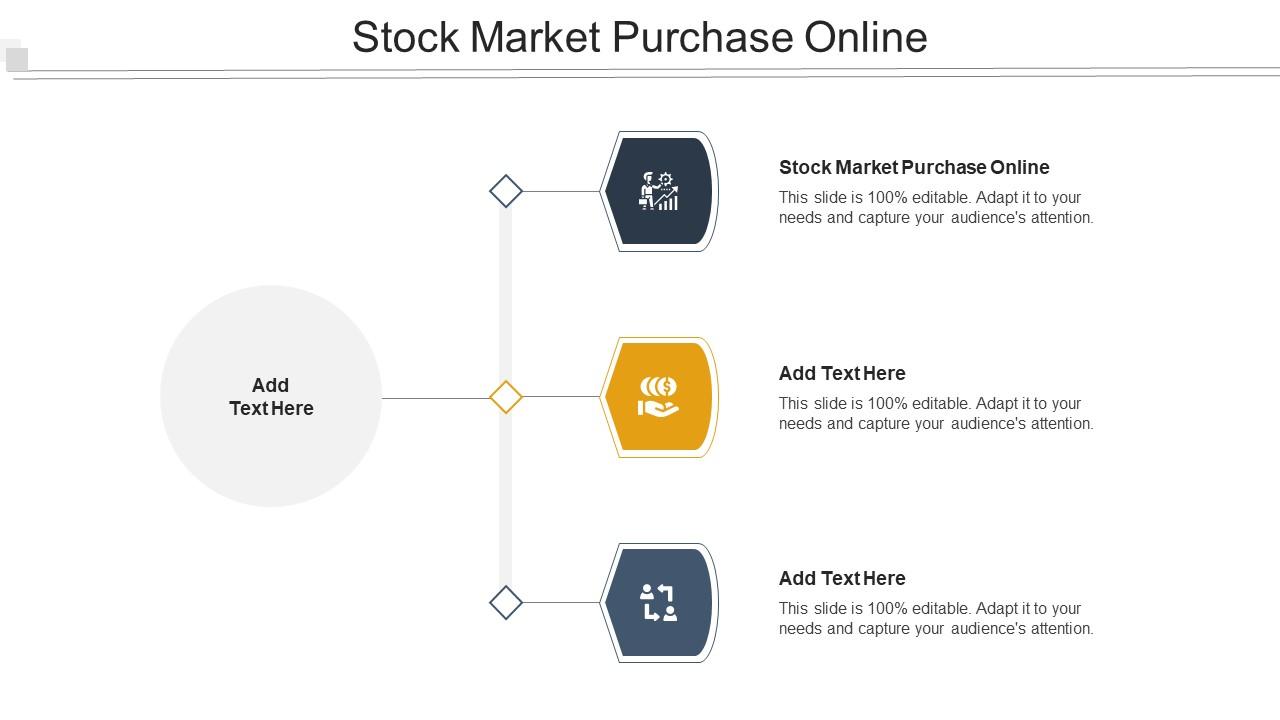 Stock Market Purchase Online

Add Text Here

Stock Market Purchase Online

This slide is 100% editable. Adapt it to your needs and capture your audience's attention.

Add Text Here

This slide is 100% editable. Adapt it to your needs and capture your audience's attention.

Add Text Here

This slide is 100% editable. Adapt it to your needs and capture your audience's attention.